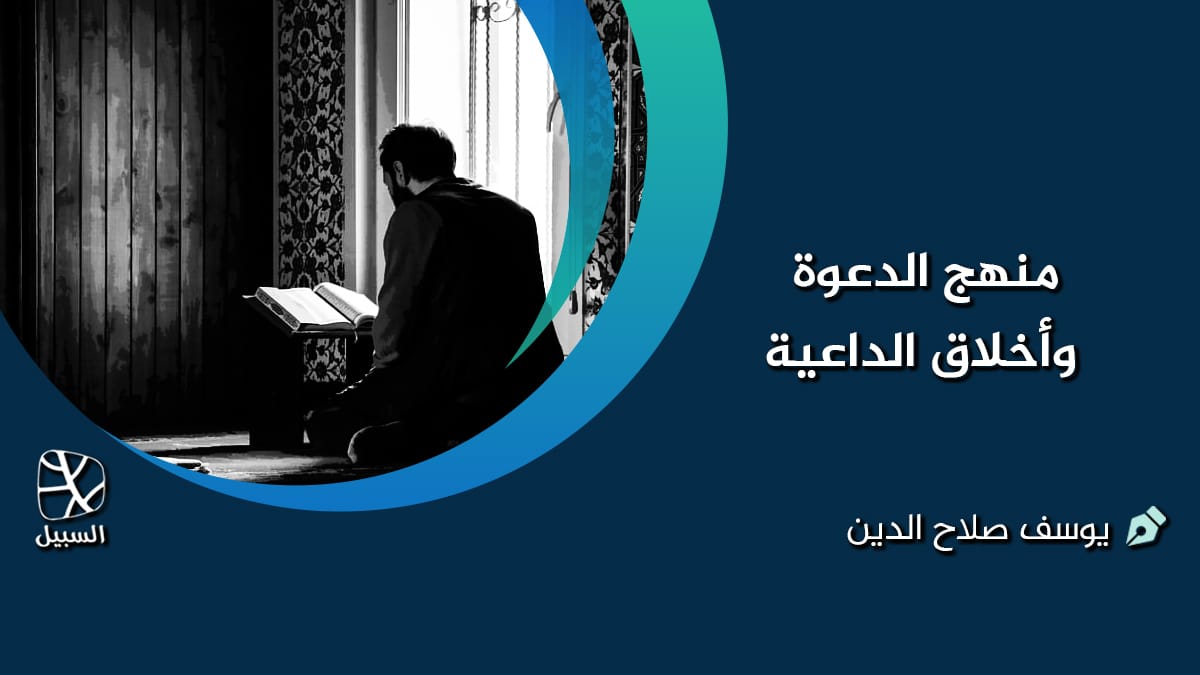 منهج الدعوة
وأخلاق الداعية

يوسف صلاح الدين

السبيل